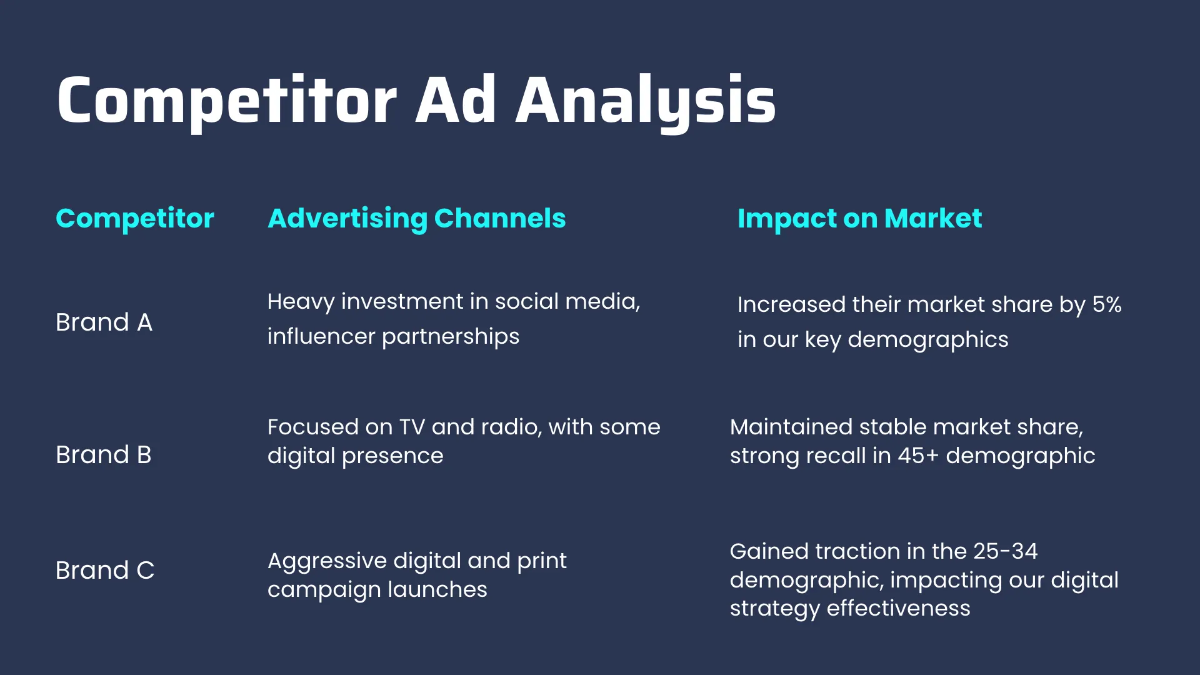 Competitor Ad Analysis

| Competitor | Advertising Channels | Impact on Market |
|---|---|---|
| Brand A | Heavy investment in social media, influencer partnerships | Increased their market share by 5% in our key demographics |
| Brand B | Focused on TV and radio, with some digital presence | Maintained stable market share, strong recall in 45+ demographic |
| Brand C | Aggressive digital and print campaign launches | Gained traction in the 25-34 demographic, impacting our digital strategy effectiveness |